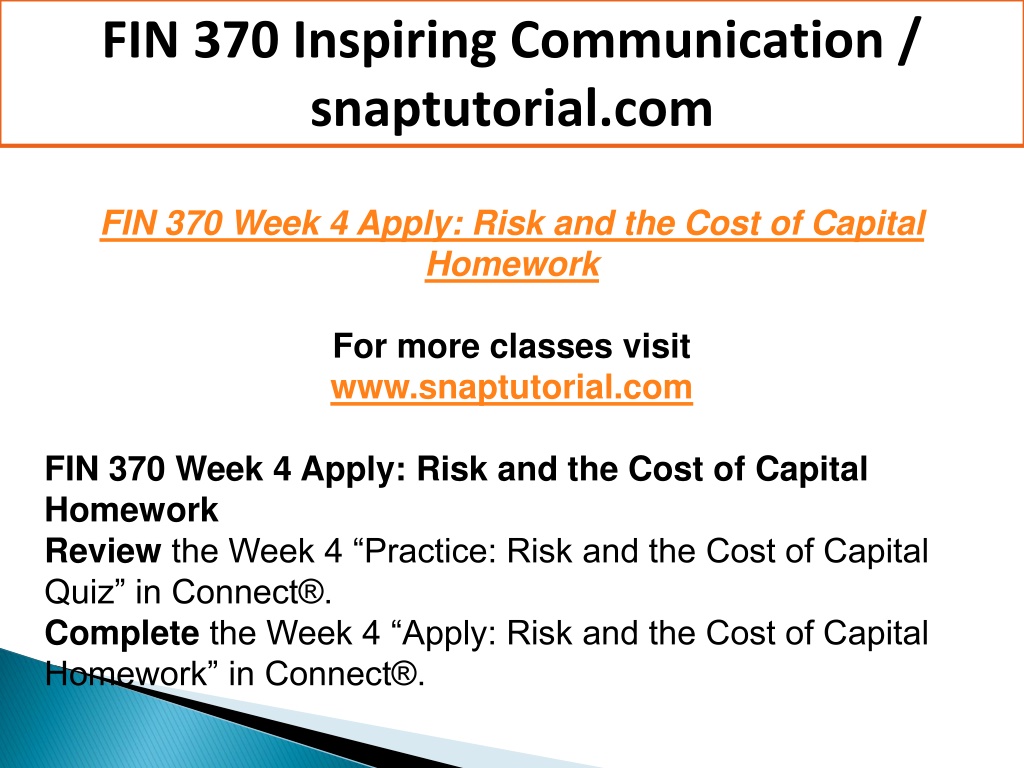 FIN 370 Inspiring Communication / snaptutorial.com

FIN 370 Week 4 Apply: Risk and the Cost of Capital Homework

For more classes visit
www.snaptutorial.com

FIN 370 Week 4 Apply: Risk and the Cost of Capital Homework
Review the Week 4 “Practice: Risk and the Cost of Capital Quiz” in Connect®.
Complete the Week 4 “Apply: Risk and the Cost of Capital Homework” in Connect®.